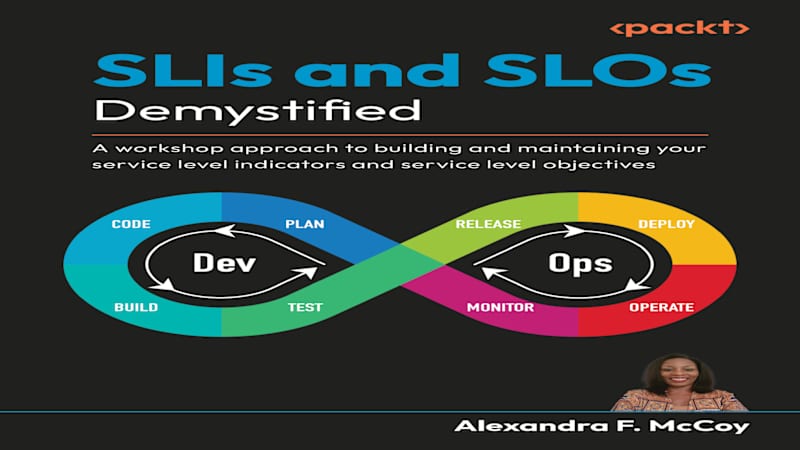 <packt>

SLIs and SLOs
Demystified

A workshop approach to building and maintaining your service level indicators and service level objectives

CODE
PLAN
Dev
BUILD
TEST
RELEASE
DEPLOY
Ops
MONITOR
OPERATE

Alexandra F. McCoy